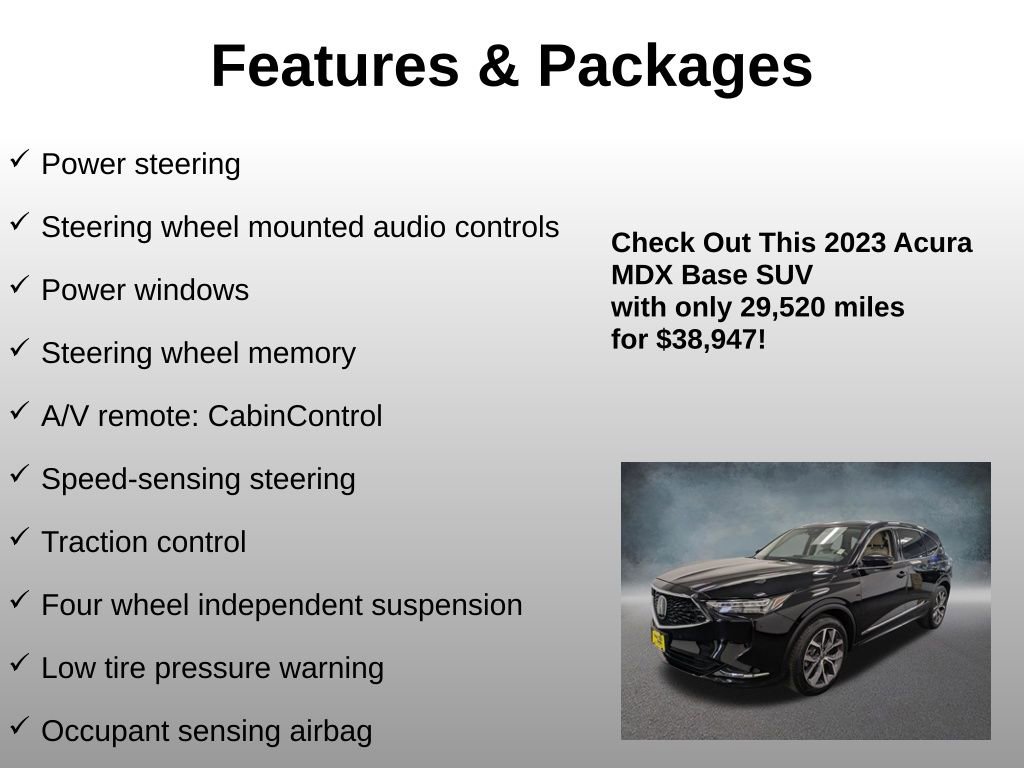 Features & Packages

✓ Power steering

✓ Steering wheel mounted audio controls

✓ Power windows

✓ Steering wheel memory

✓ A/V remote: CabinControl

✓ Speed-sensing steering

✓ Traction control

✓ Four wheel independent suspension

✓ Low tire pressure warning

✓ Occupant sensing airbag

Check Out This 2023 Acura MDX Base SUV with only 29,520 miles for $38,947!